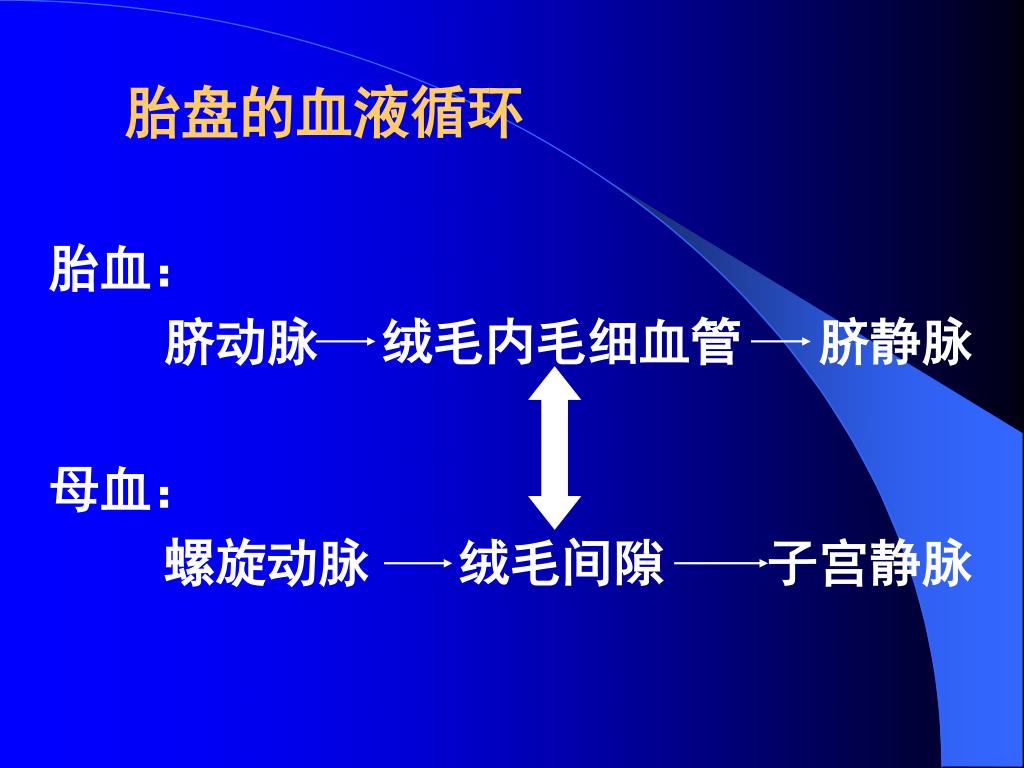 胎盘的血液循环

胎血：

脐动脉 → 绒毛内毛细血管 → 脐静脉

母血：

螺旋动脉 → 绒毛间隙 → 子宫静脉